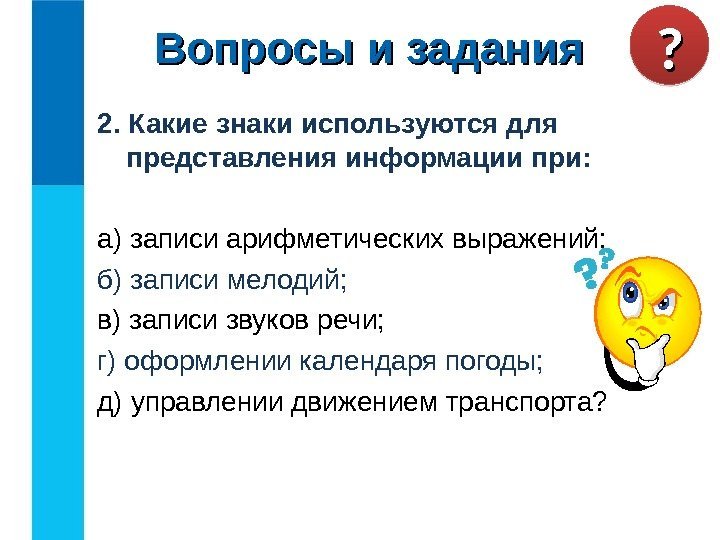 Вопросы и задания

?

2. Какие знаки используются для представления информации при:

а) записи арифметических выражений;
б) записи мелодий;
в) записи звуков речи;
г) оформлении календаря погоды;
д) управлении движением транспорта?

??